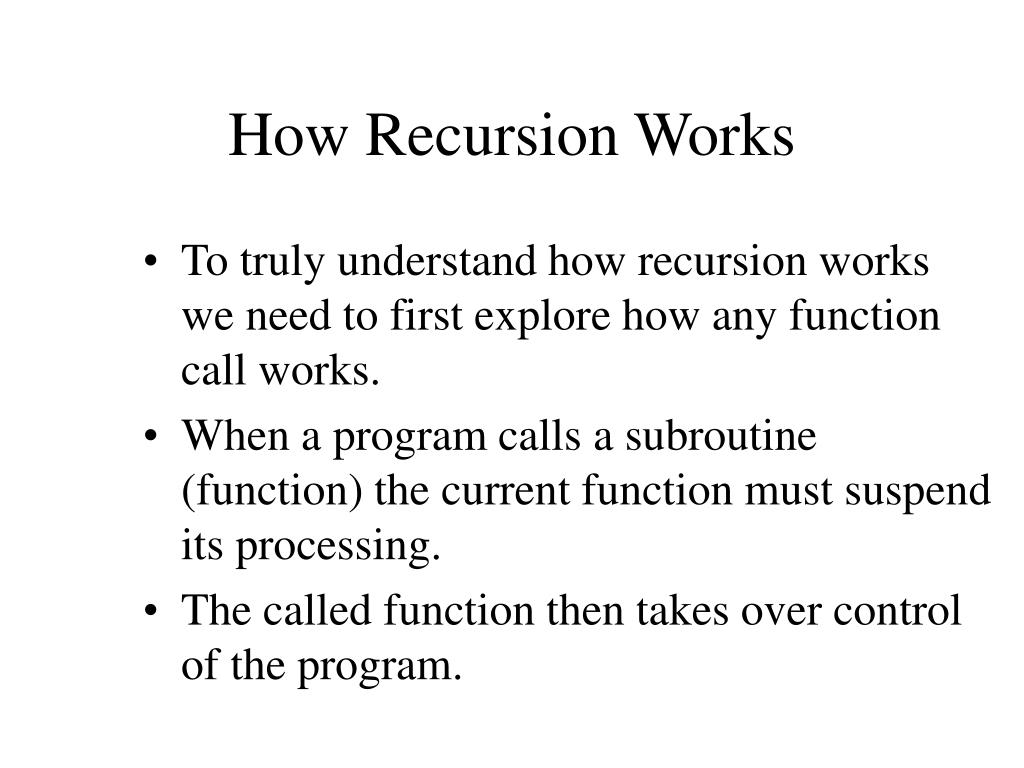 How Recursion Works

• To truly understand how recursion works we need to first explore how any function call works.
• When a program calls a subroutine (function) the current function must suspend its processing.
• The called function then takes over control of the program.